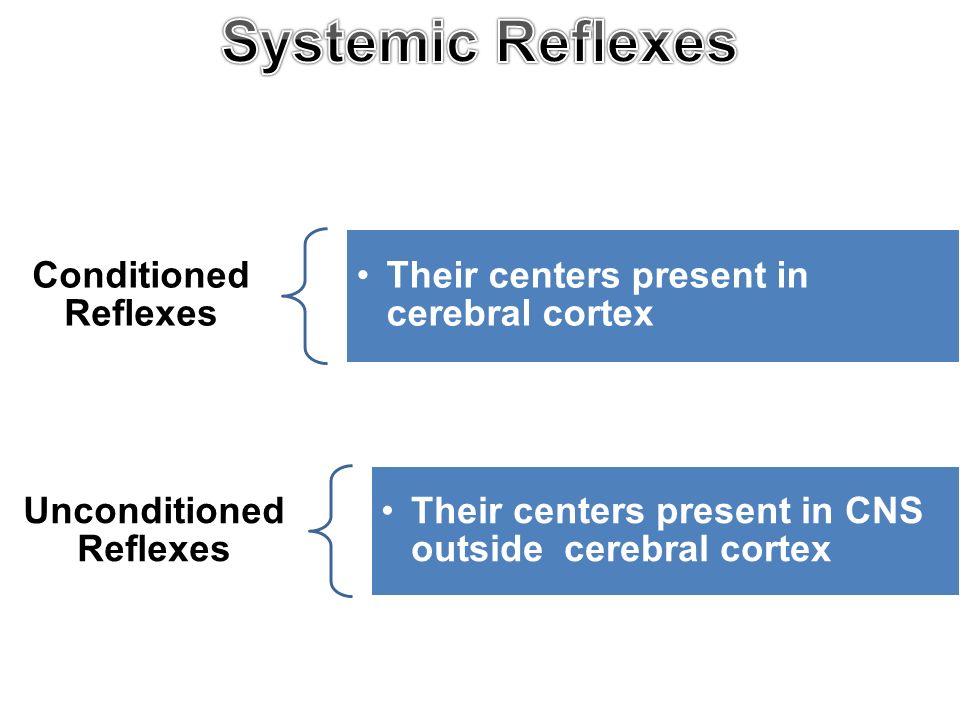 Systemic Reflexes

Conditioned Reflexes

• Their centers present in cerebral cortex

Unconditioned Reflexes

• Their centers present in CNS outside cerebral cortex